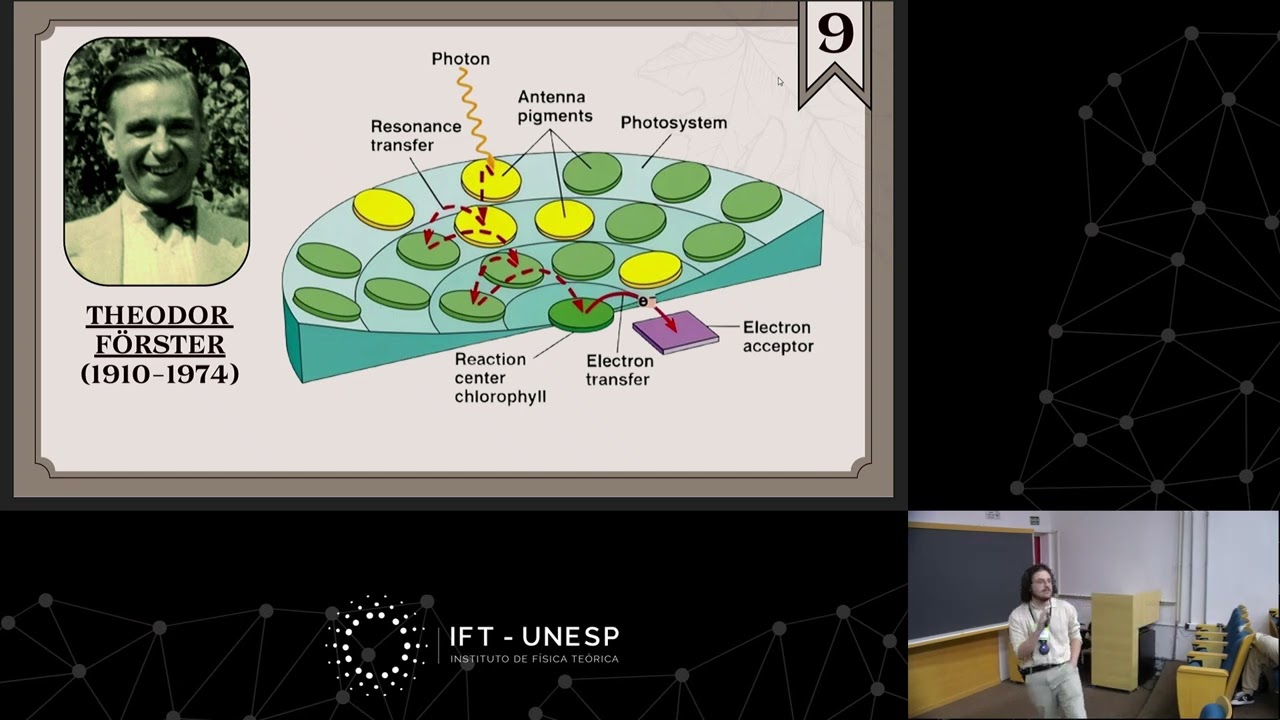 9

THEODOR FÖRSTER
(1910-1974)

Photon

Antenna pigments

Resonance transfer

Photosystem

$e^-$

Electron acceptor

Reaction center chlorophyll

Electron transfer

IFT - UNESP
INSTITUTO DE FÍSICA TEÓRICA